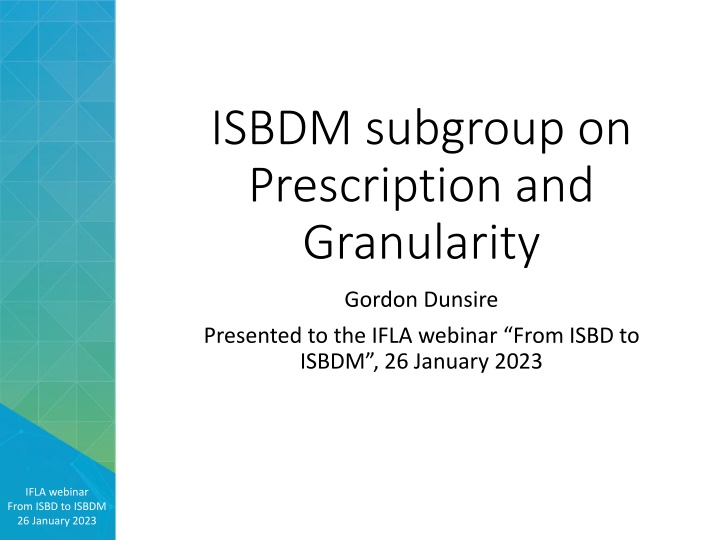 ISBDM subgroup on Prescription and Granularity

Gordon Dunsire

Presented to the IFLA webinar “From ISBD to ISBDM”, 26 January 2023

IFLA webinar
From ISBD to ISBDM
26 January 2023